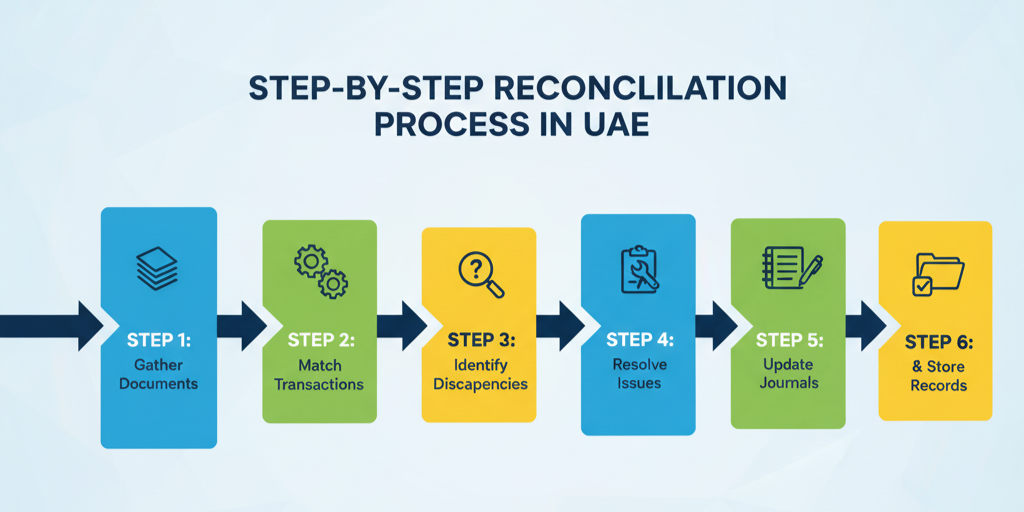 STEP-BY-STEP RECONCLILATION PROCESS IN UAE

STEP 1:
Gather Documents

STEP 2:
Match Transactions

STEP 3:
Identify Discapencies

STEP 4:
Resolve Issues

STEP 5:
Update Journals

STEP 6:
& Store Records